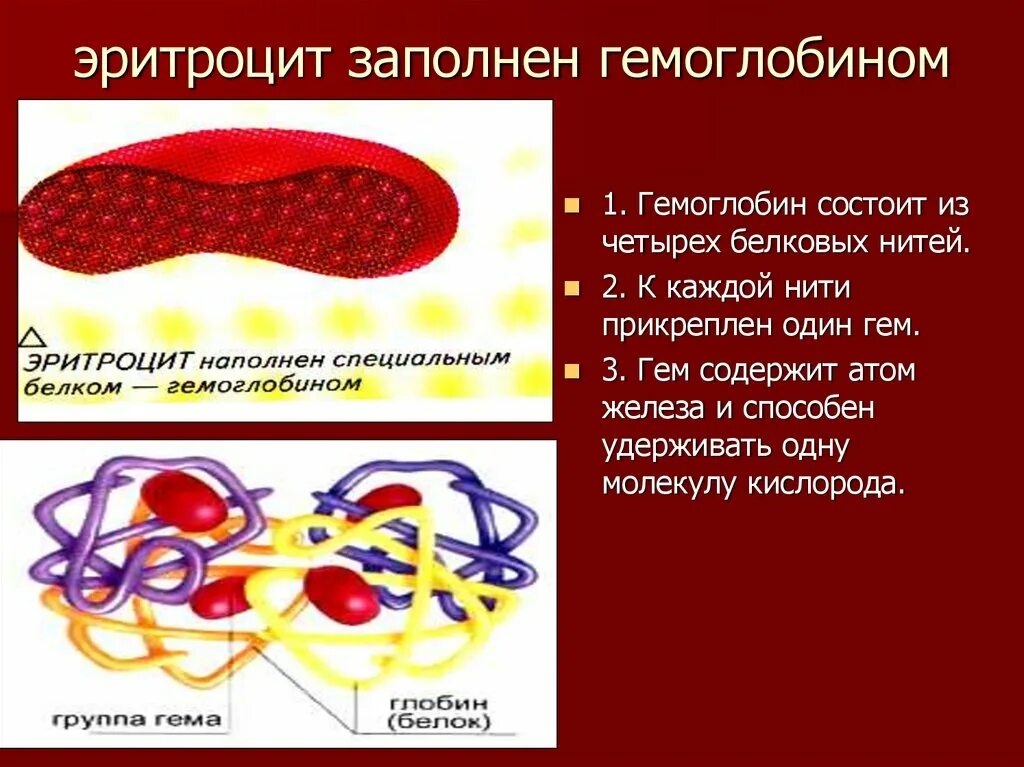 эритроцит заполнен гемоглобином

ЭРИТРОЦИТ наполнен специальным белком — гемоглобином

группа гема

глобин (белок)

1. Гемоглобин состоит из четырех белковых нитей.

2. К каждой нити прикреплен один гем.

3. Гем содержит атом железа и способен удерживать одну молекулу кислорода.